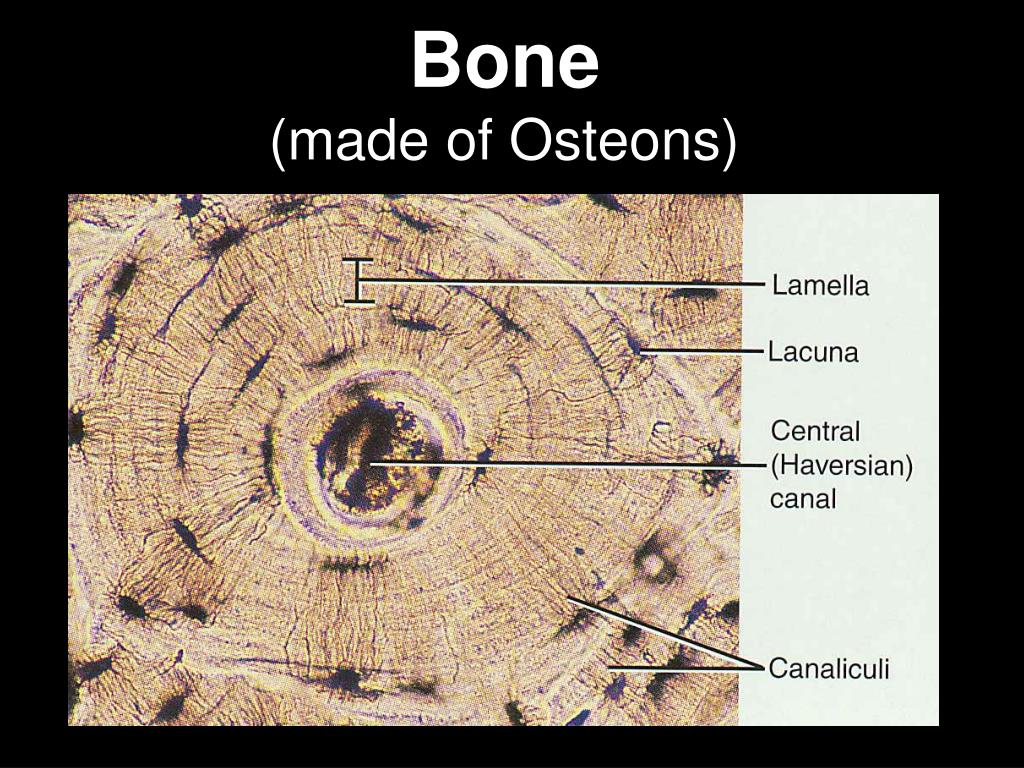 Bone
(made of Osteons)

Lamella
Lacuna
Central (Haversian) canal
Canaliculi